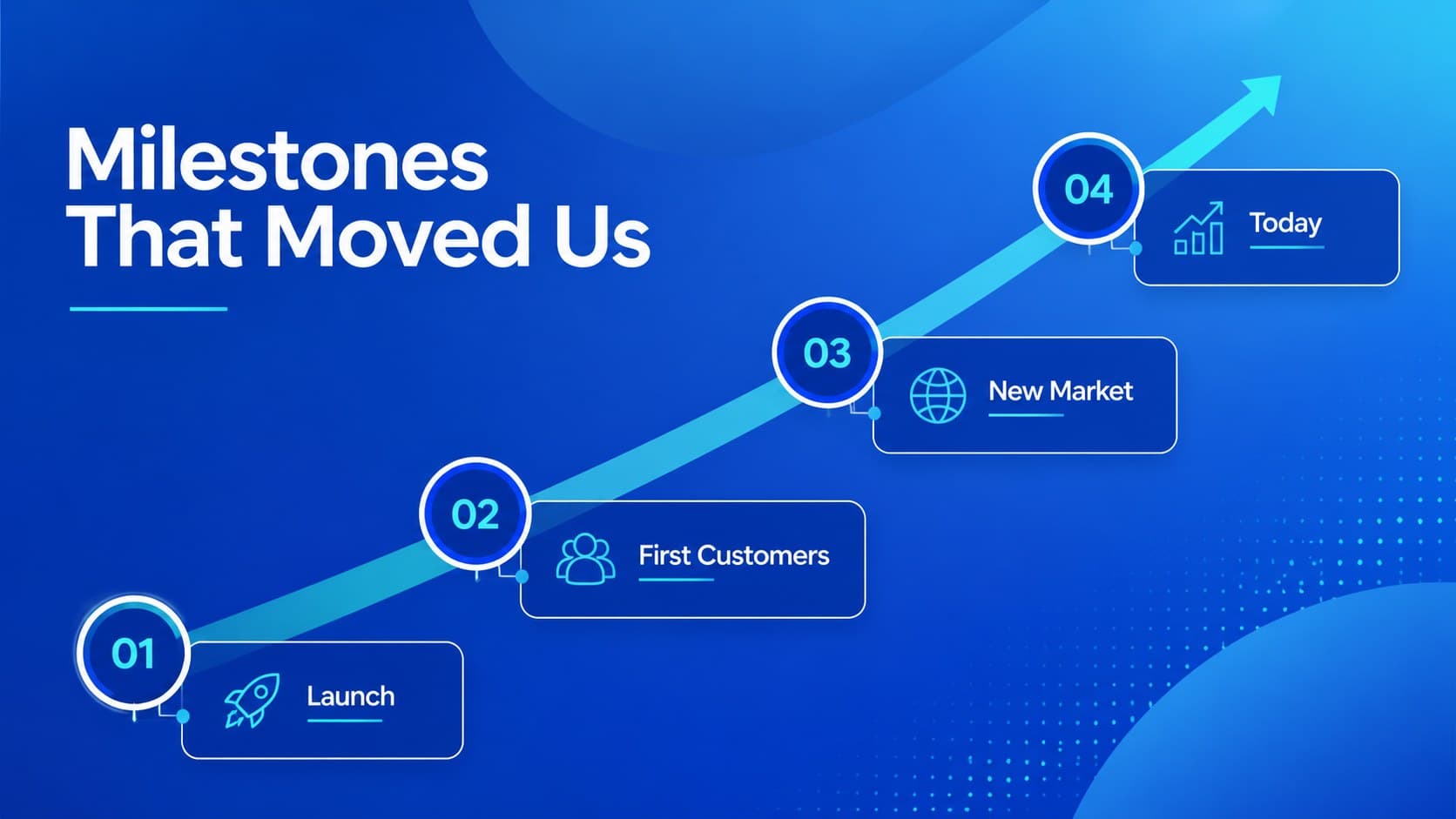 Milestones That Moved Us

01
Launch

02
First Customers

03
New Market

04
Today